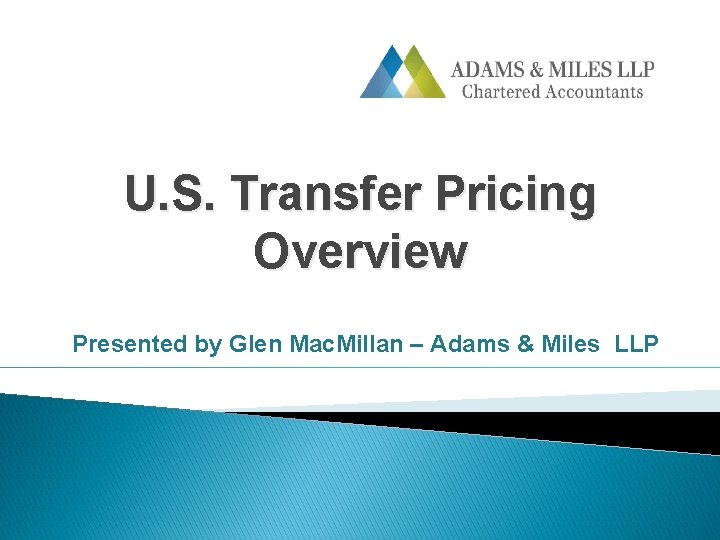 ADAMS & MILES LLP
Chartered Accountants

U.S. Transfer Pricing Overview

Presented by Glen MacMillan – Adams & Miles LLP